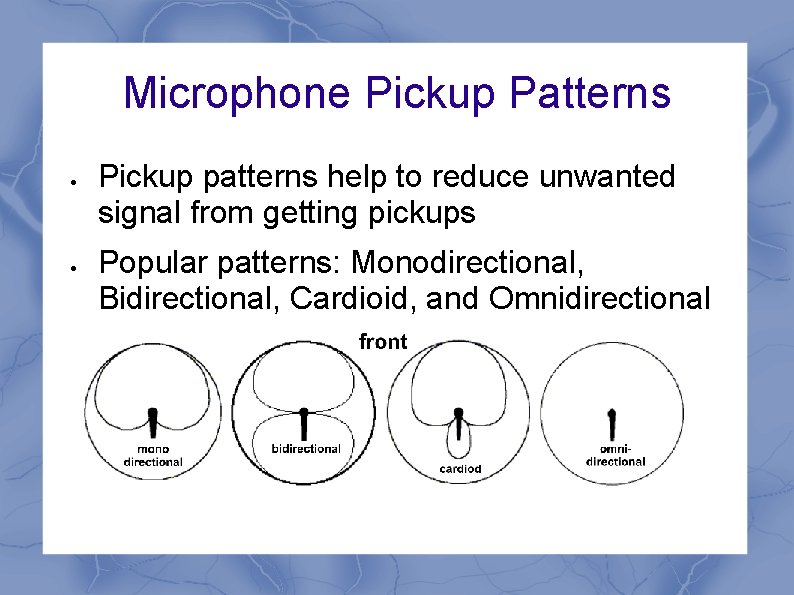 Microphone Pickup Patterns

• Pickup patterns help to reduce unwanted signal from getting pickups

• Popular patterns: Monodirectional, Bidirectional, Cardioid, and Omnidirectional

front

mono directional

bidirectional

cardiod

omni-directional